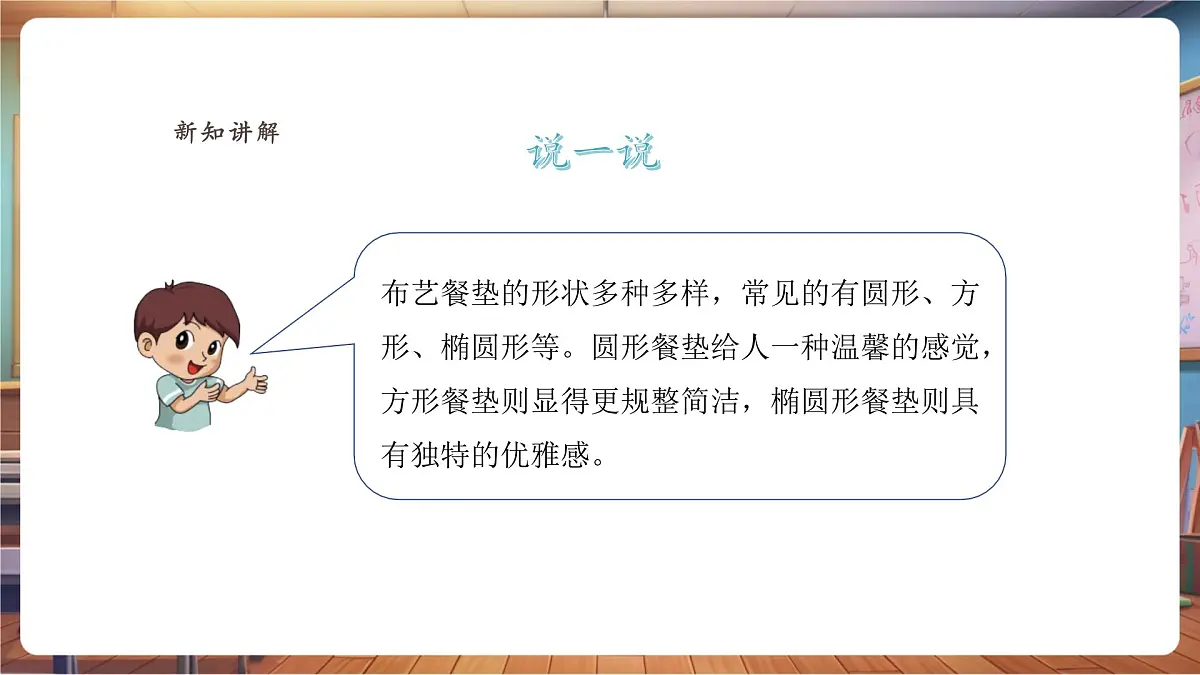 新知讲解

说一说

布艺餐垫的形状多种多样，常见的有圆形、方形、椭圆形等。圆形餐垫给人一种温馨的感觉，方形餐垫则显得更规整简洁，椭圆形餐垫则具有独特的优雅感。